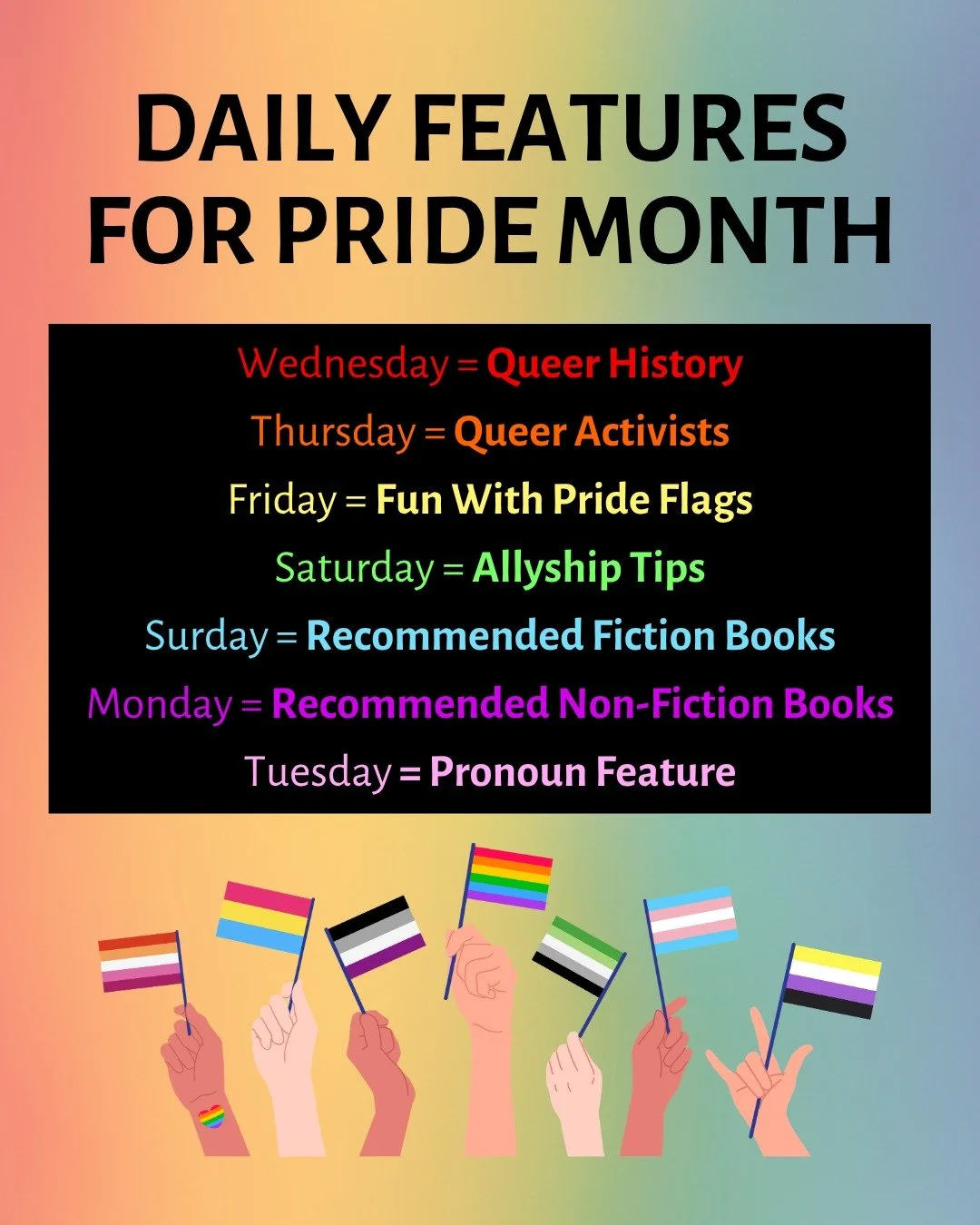 DAILY FEATURES FOR PRIDE MONTH

Wednesday = Queer History

Thursday = Queer Activists

Friday = Fun With Pride Flags

Saturday = Allyship Tips

Surday = Recommended Fiction Books

Monday = Recommended Non-Fiction Books

Tuesday = Pronoun Feature